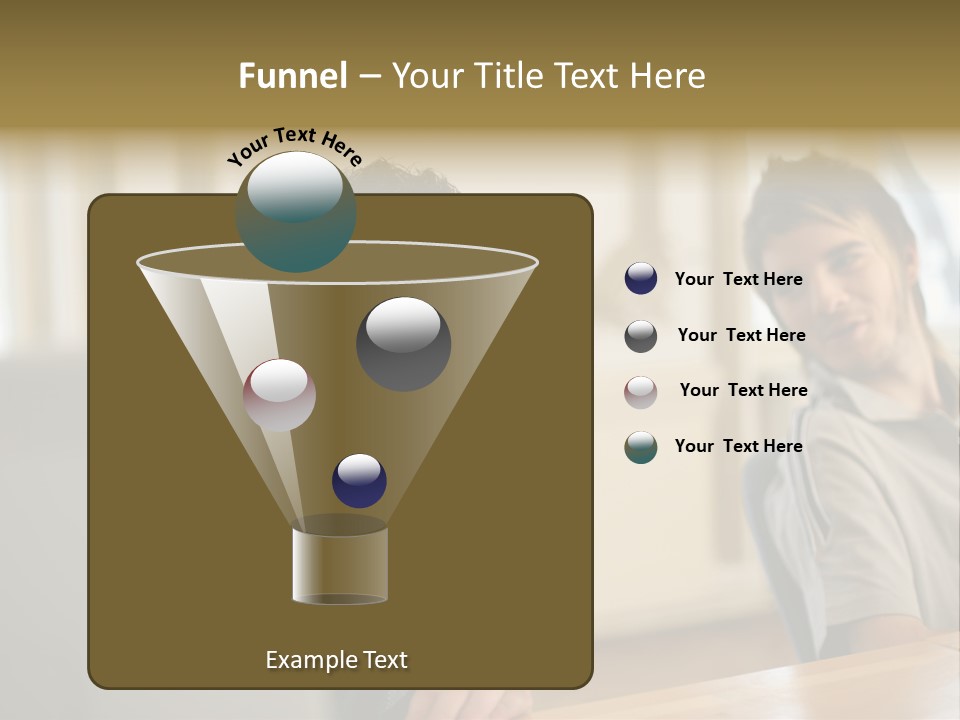 Funnel – Your Title Text Here

Your Text Here

Your Text Here

Your Text Here

Your Text Here

Your Text Here

Example Text